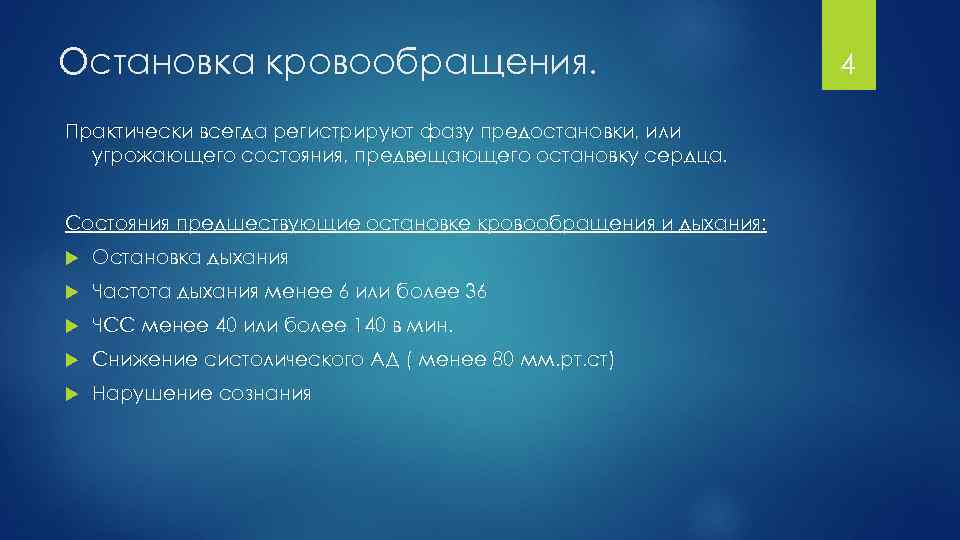 Остановка кровообращения.

4

Практически всегда регистрируют фазу предостановки, или угрожающего состояния, предвещающего остановку сердца.

Состояния предшествующие остановке кровообращения и дыхания:

Остановка дыхания

Частота дыхания менее 6 или более 36

ЧСС менее 40 или более 140 в мин.

Снижение систолического АД ( менее 80 мм.рт.ст)

Нарушение сознания